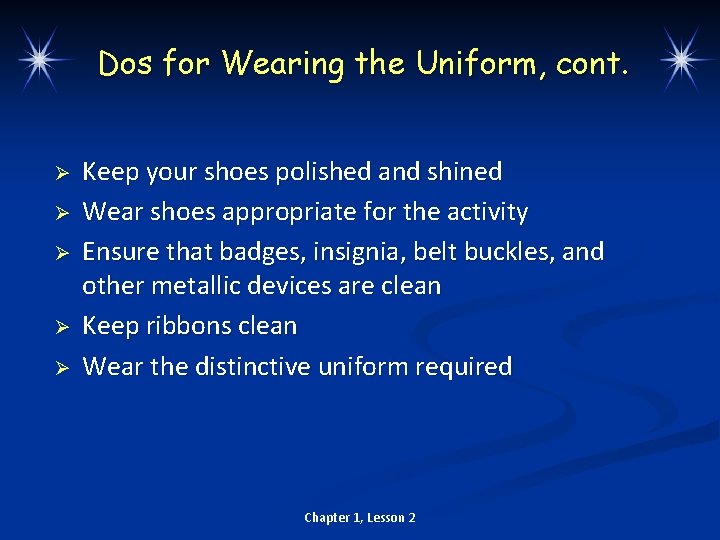 Dos for Wearing the Uniform, cont.

➢ Keep your shoes polished and shined
➢ Wear shoes appropriate for the activity
➢ Ensure that badges, insignia, belt buckles, and other metallic devices are clean
➢ Keep ribbons clean
➢ Wear the distinctive uniform required

Chapter 1, Lesson 2